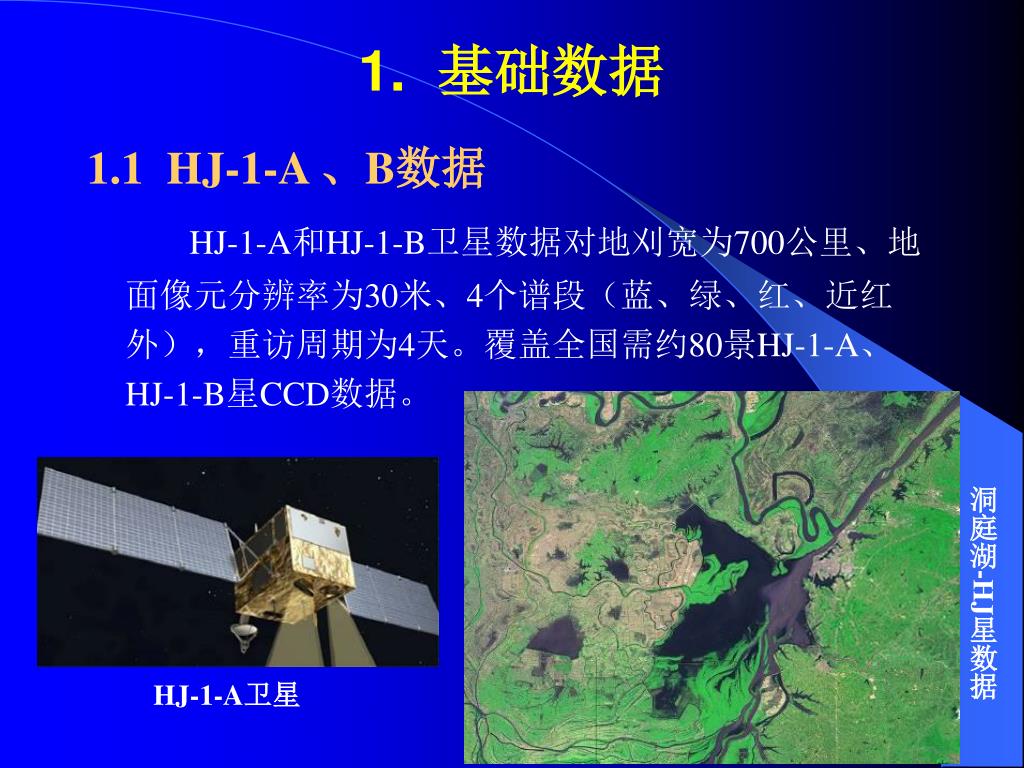 1. 基础数据

1.1 HJ-1-A 、B数据

HJ-1-A和HJ-1-B卫星数据对地刈宽为700公里、地面像元分辨率为30米、4个谱段（蓝、绿、红、近红外），重访周期为4天。覆盖全国需约80景HJ-1-A、HJ-1-B星CCD数据。

HJ-1-A卫星

洞庭湖-HJ星数据